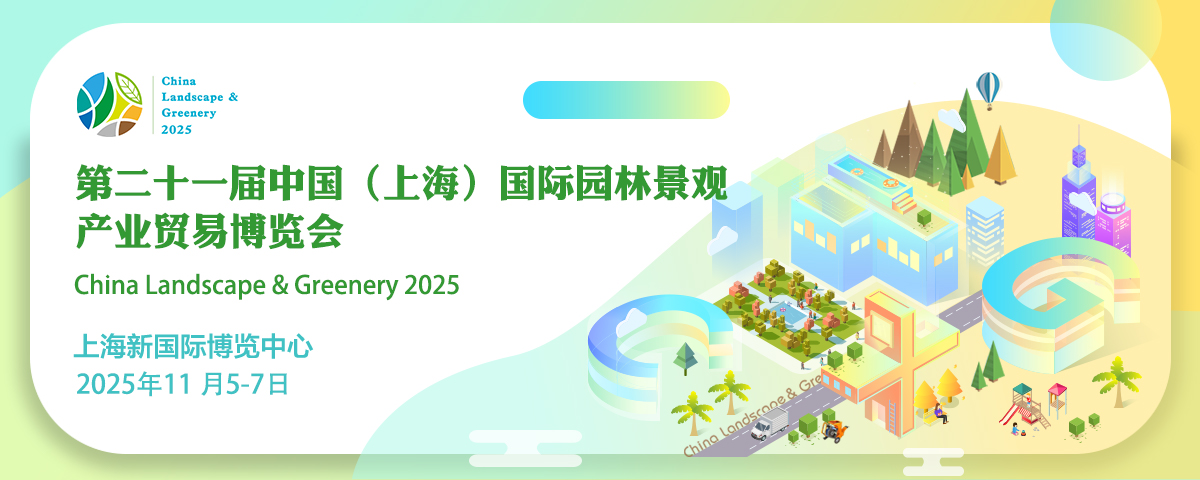 China Landscape & Greenery 2025

第二十一届中国（上海）国际园林景观产业贸易博览会

China Landscape & Greenery 2025

上海新国际博览中心
2025年11 月5-7日

China Landscape & Gre